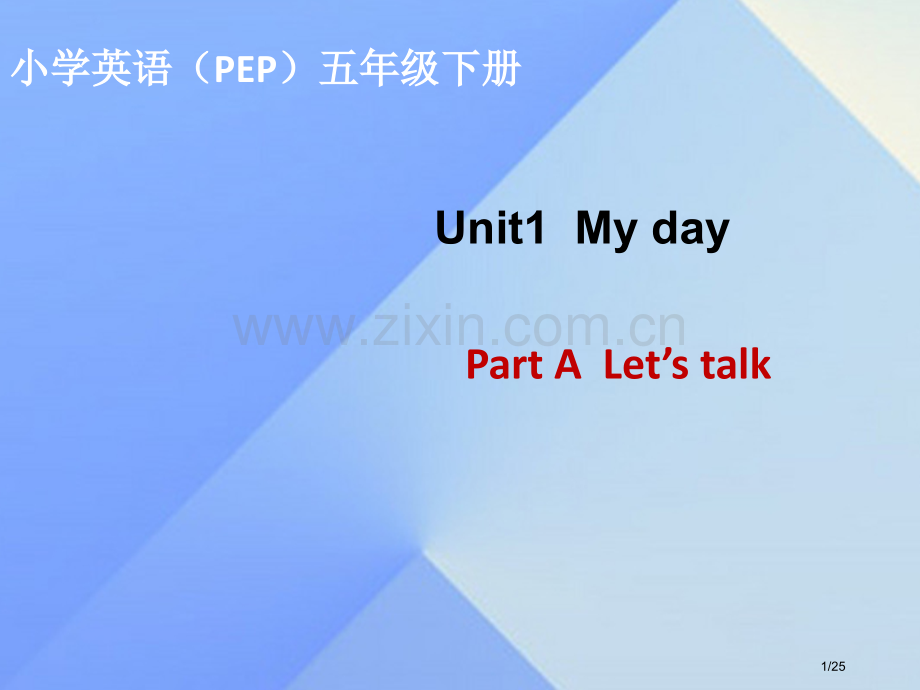 小学英语（PEP）五年级下册

Unit1 My day

www.zixin.com.cn

Part A Let’s talk

1/25